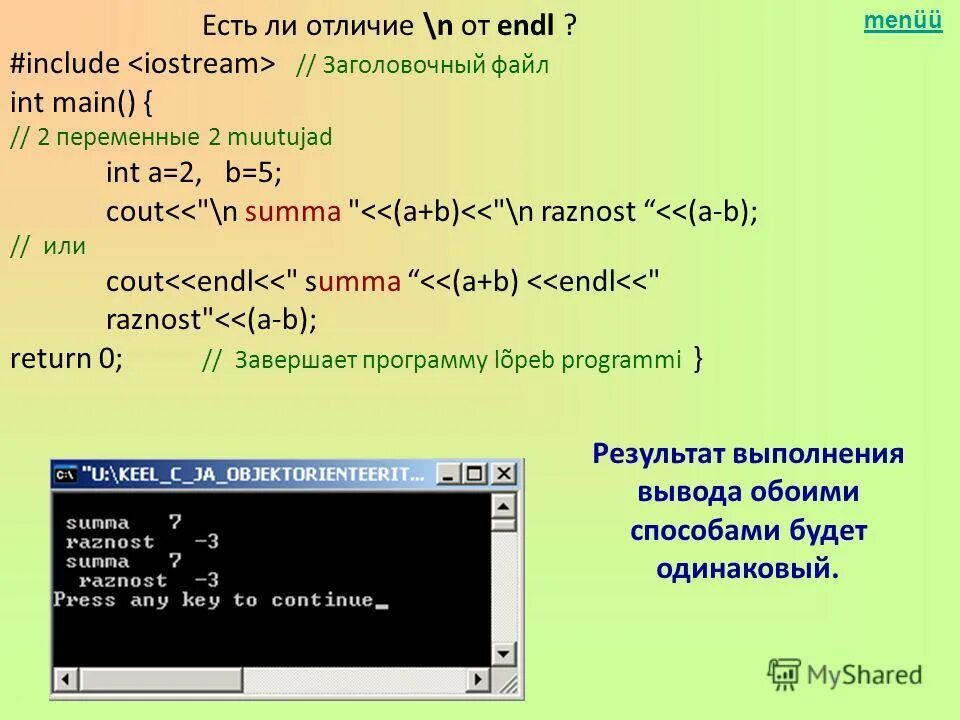 Есть ли отличие \n от endl ?

menüü

#include <iostream> // Заголовочный файл
int main() {
// 2 переменные 2 muutujad
int a=2, b=5;
cout<<"\n summa "<<(a+b)<<"\n raznost “<<(a-b);
// или
cout<<endl<<" summa “<<(a+b) <<endl<<" raznost"<<(a-b);
return 0; // Завершает программу lõpeb programmi }

"U:\KEEL_C_JA_OBJEKTORIENTEERIT...

summa 7
raznost -3
summa 7
raznost -3
Press any key to continue_

Результат выполнения вывода обоими способами будет одинаковый.

MyShared